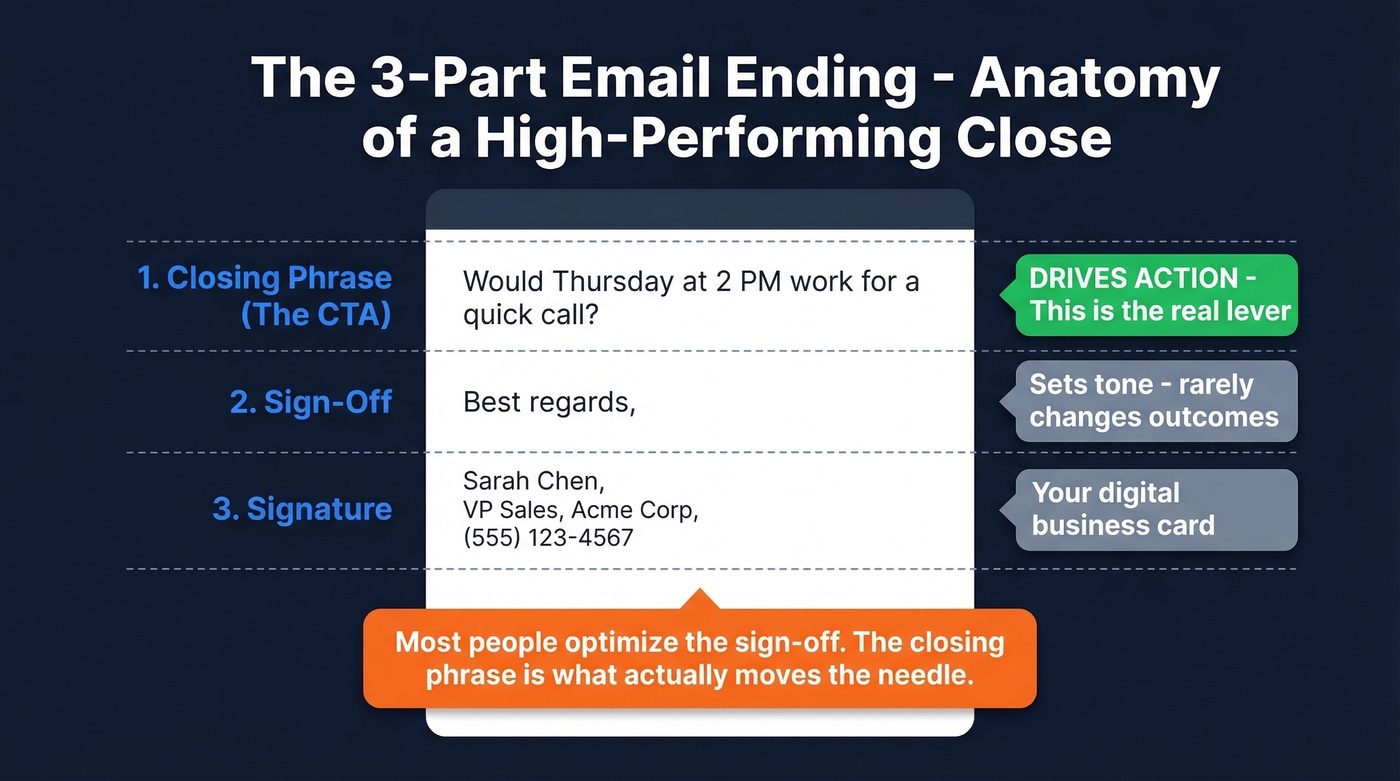 The 3-Part Email Ending - Anatomy of a High-Performing Close

1. Closing Phrase (The CTA)

Would Thursday at 2 PM work for a quick call?

DRIVES ACTION - This is the real lever

2. Sign-Off

Best regards,

Sets tone - rarely changes outcomes

3. Signature

Sarah Chen,
VP Sales, Acme Corp,
(555) 123-4567

Your digital business card

Most people optimize the sign-off. The closing phrase is what actually moves the needle.